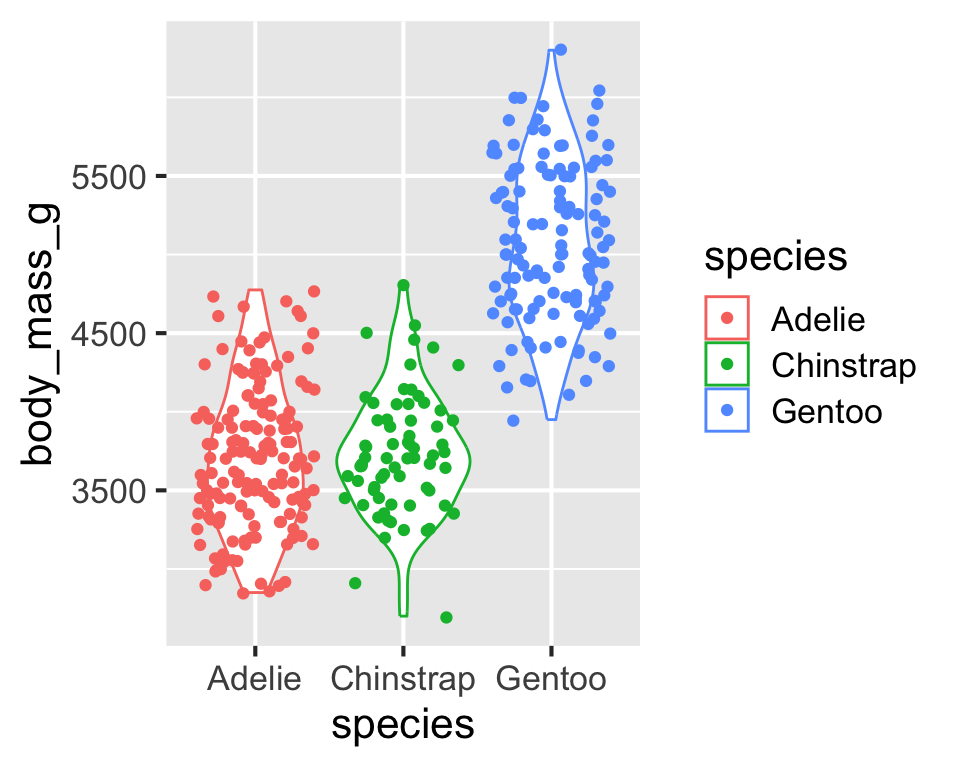 body_mass_g

5500
4500
3500

Adelie
Chinstrap
Gentoo

species

species
Adelie
Chinstrap
Gentoo